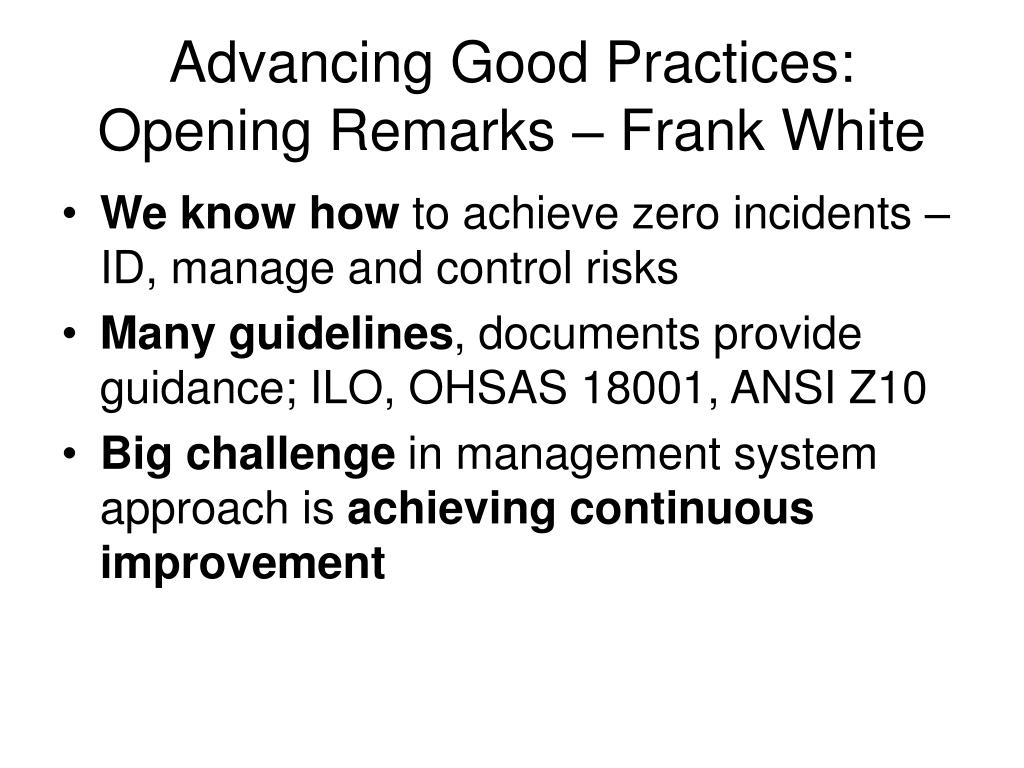 Advancing Good Practices: Opening Remarks – Frank White

• We know how to achieve zero incidents – ID, manage and control risks
• Many guidelines, documents provide guidance; ILO, OHSAS 18001, ANSI Z10
• Big challenge in management system approach is achieving continuous improvement